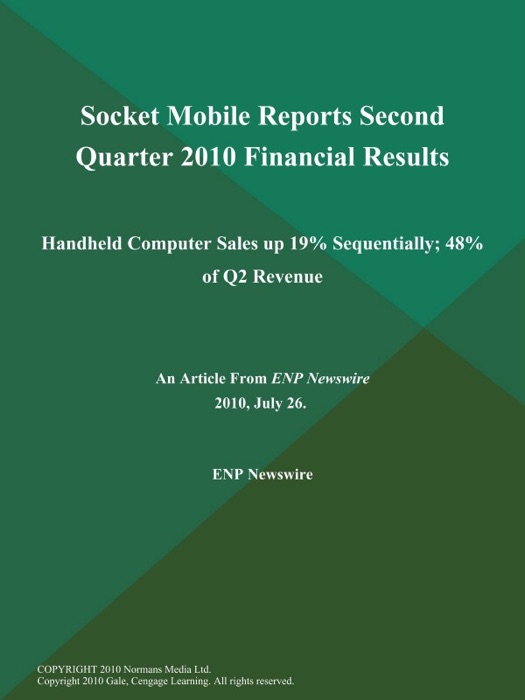 Socket Mobile Reports Second Quarter 2010 Financial Results

Handheld Computer Sales up 19% Sequentially; 48% of Q2 Revenue

An Article From ENP Newswire
2010, July 26.

ENP Newswire

COPYRIGHT 2010 Normans Media Ltd.
Copyright 2010 Gale, Cengage Learning. All rights reserved.